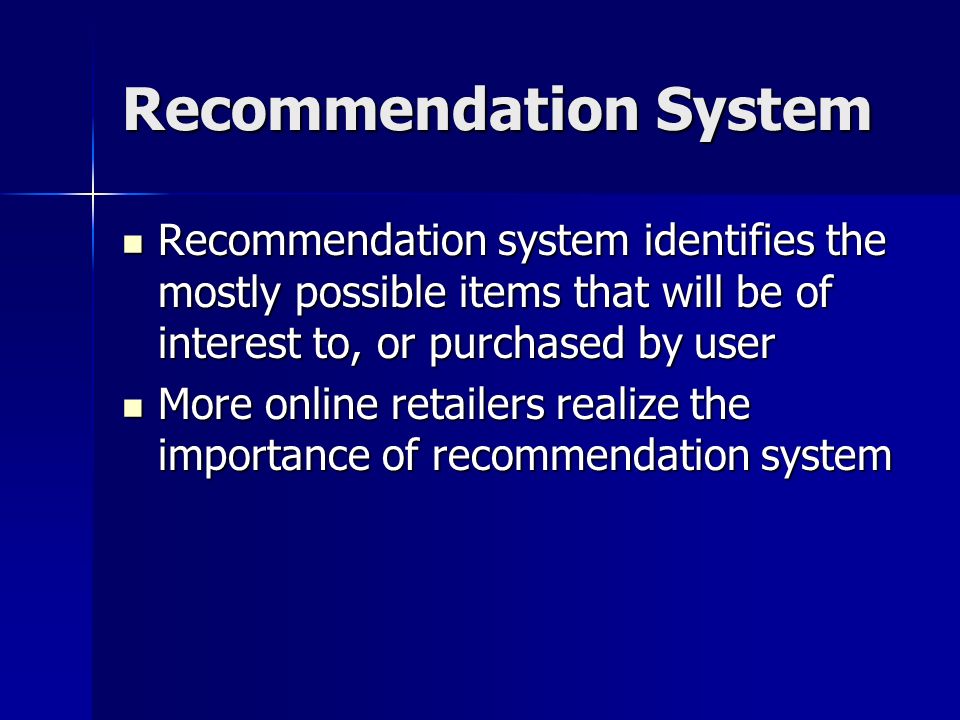 Recommendation System

- Recommendation system identifies the mostly possible items that will be of interest to, or purchased by user
- More online retailers realize the importance of recommendation system